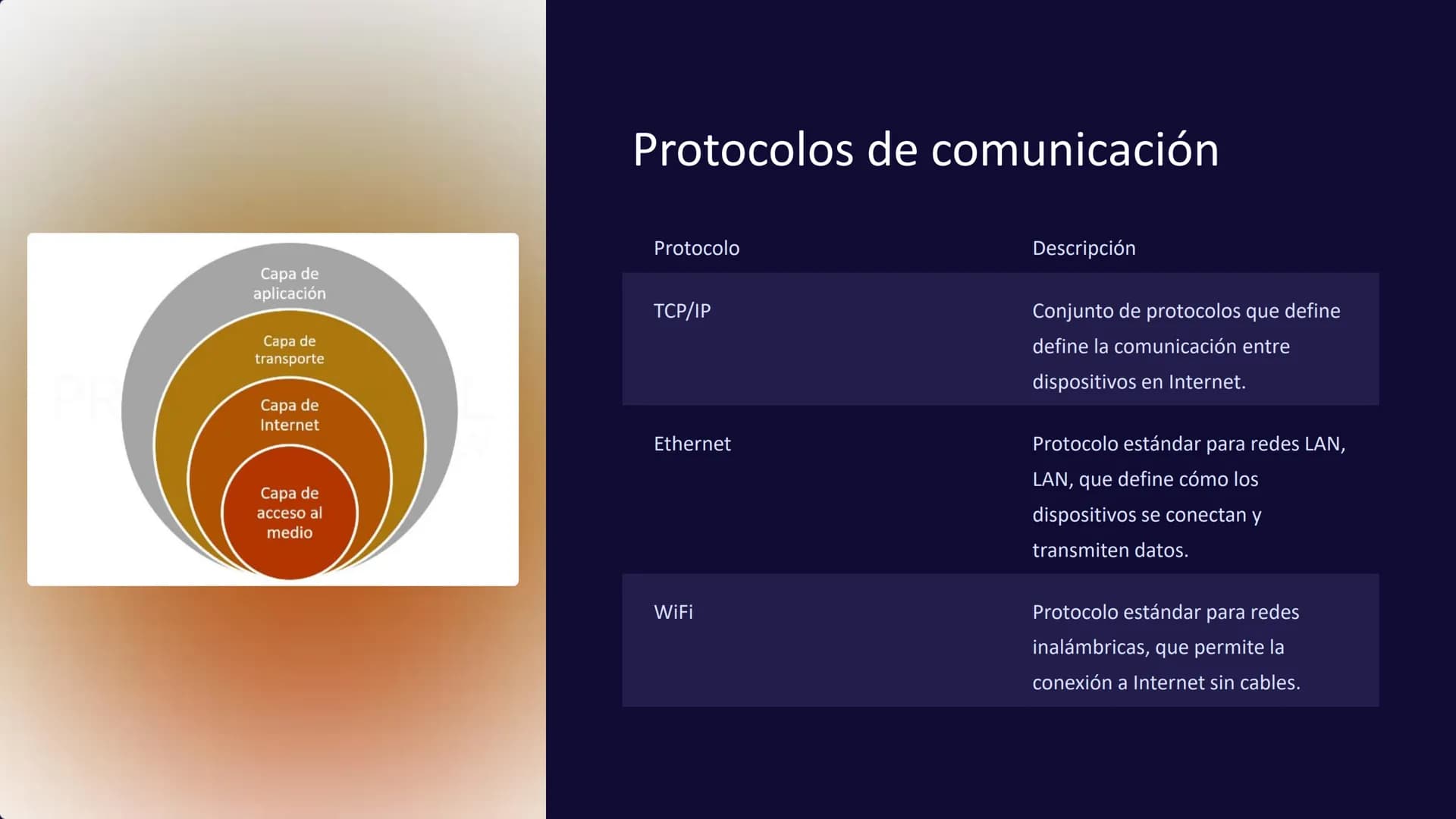 Capa de aplicación

Capa de transporte

Capa de Internet

Capa de acceso al medio

Protocolos de comunicación

| Protocolo | Descripción |
|---|---|
| TCP/IP | Conjunto de protocolos que define define la comunicación entre dispositivos en Internet. |
| Ethernet | Protocolo estándar para redes LAN, LAN, que define cómo los dispositivos se conectan y transmiten datos. |
| WiFi | Protocolo estándar para redes inalámbricas, que permite la conexión a Internet sin cables. |